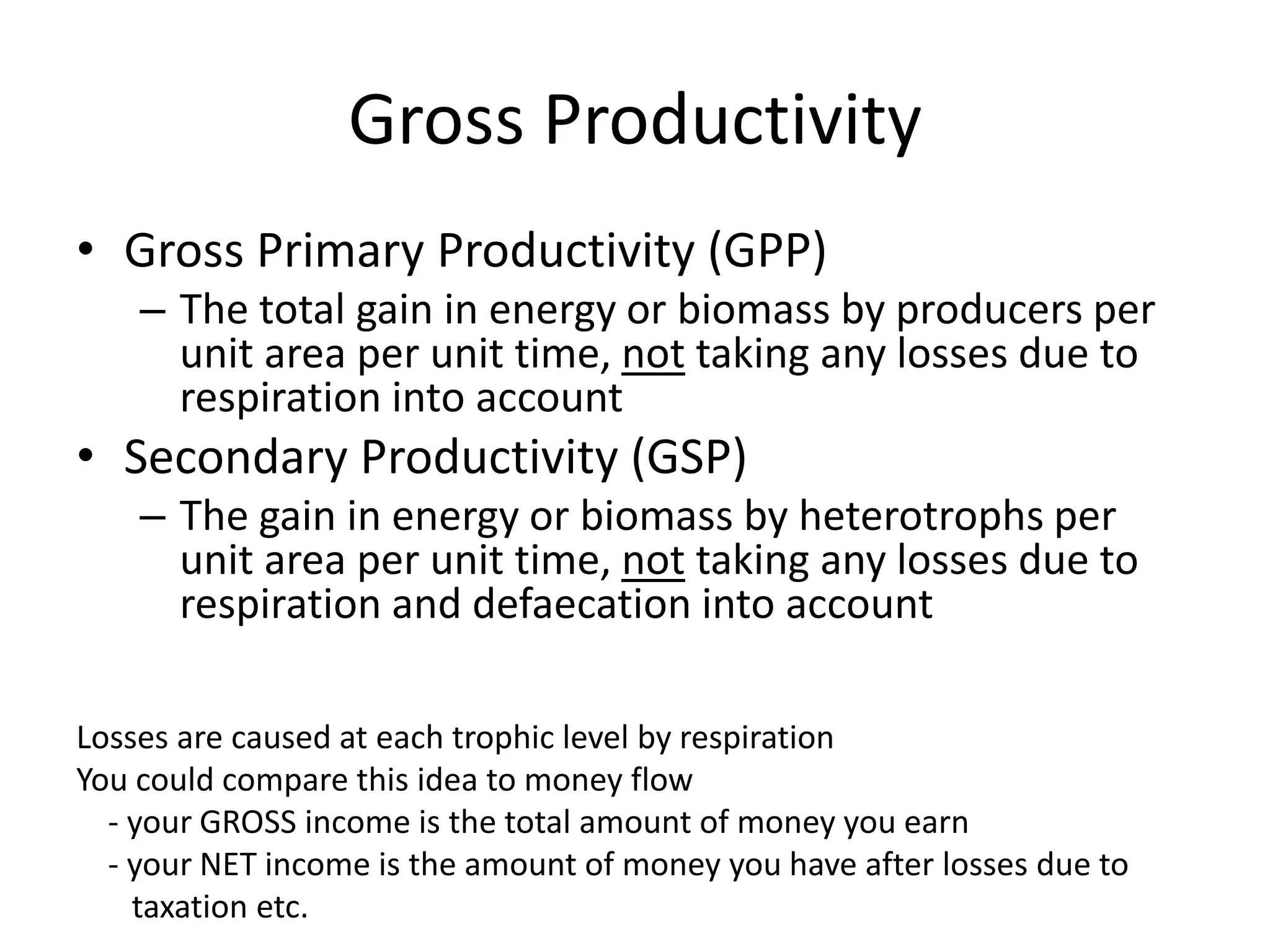 Gross Productivity

• Gross Primary Productivity (GPP)
– The total gain in energy or biomass by producers per unit area per unit time, not taking any losses due to respiration into account

• Secondary Productivity (GSP)
– The gain in energy or biomass by heterotrophs per unit area per unit time, not taking any losses due to respiration and defaecation into account

Losses are caused at each trophic level by respiration
You could compare this idea to money flow
- your GROSS income is the total amount of money you earn
- your NET income is the amount of money you have after losses due to taxation etc.